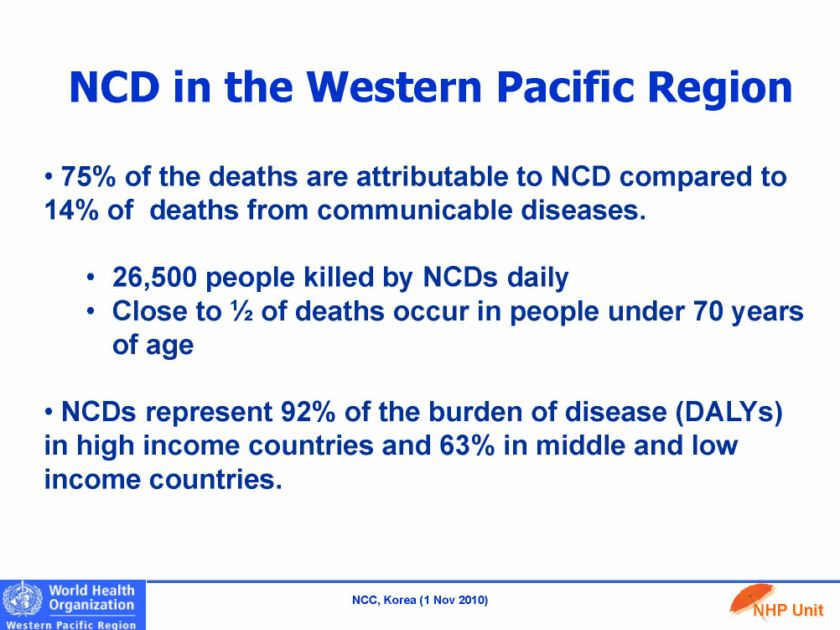 NCD in the Western Pacific Region

• 75% of the deaths are attributable to NCD compared to 14% of deaths from communicable diseases.

• 26,500 people killed by NCDs daily
• Close to ½ of deaths occur in people under 70 years of age

• NCDs represent 92% of the burden of disease (DALYs) in high income countries and 63% in middle and low income countries.

World Health Organization
Western Pacific Region

NCC, Korea (1 Nov 2010)

NHP Unit